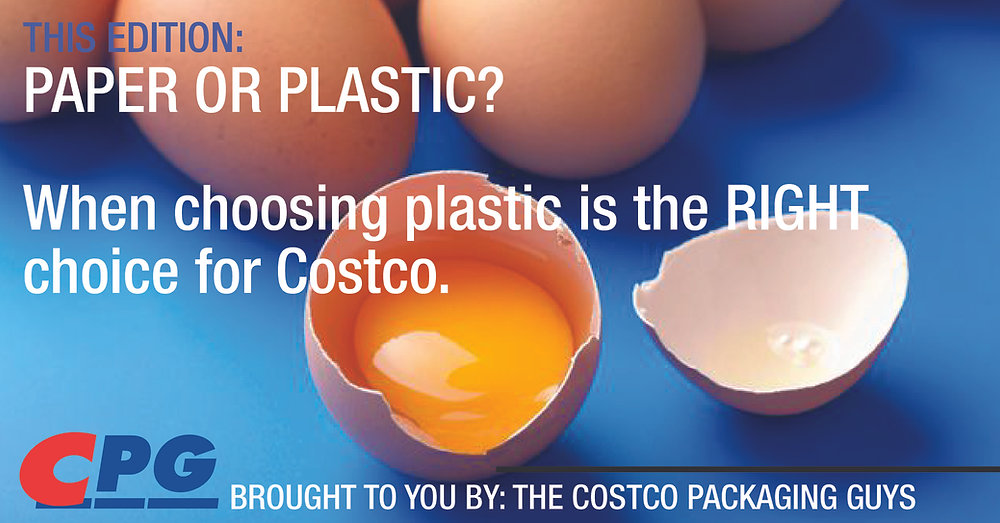 THIS EDITION:
PAPER OR PLASTIC?

When choosing plastic is the RIGHT choice for Costco.

CPG

BROUGHT TO YOU BY: THE COSTCO PACKAGING GUYS